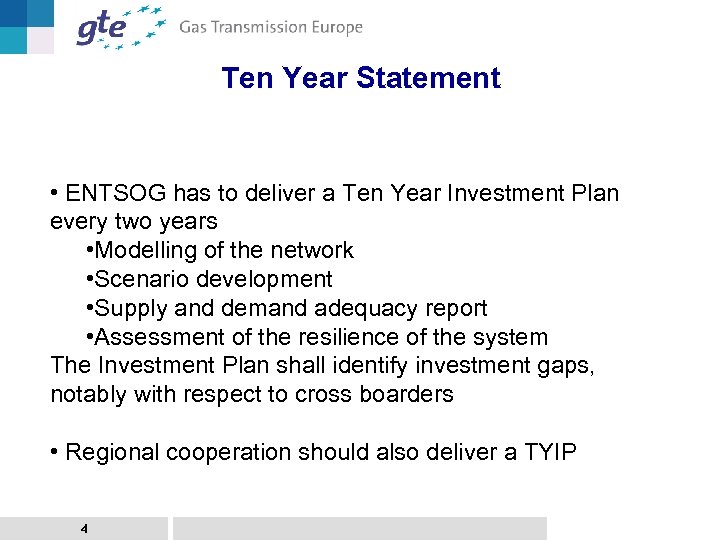 gte Gas Transmission Europe

Ten Year Statement

• ENTSOG has to deliver a Ten Year Investment Plan every two years

•Modelling of the network
•Scenario development
•Supply and demand adequacy report
•Assessment of the resilience of the system

The Investment Plan shall identify investment gaps, notably with respect to cross boarders

• Regional cooperation should also deliver a TYIP

4